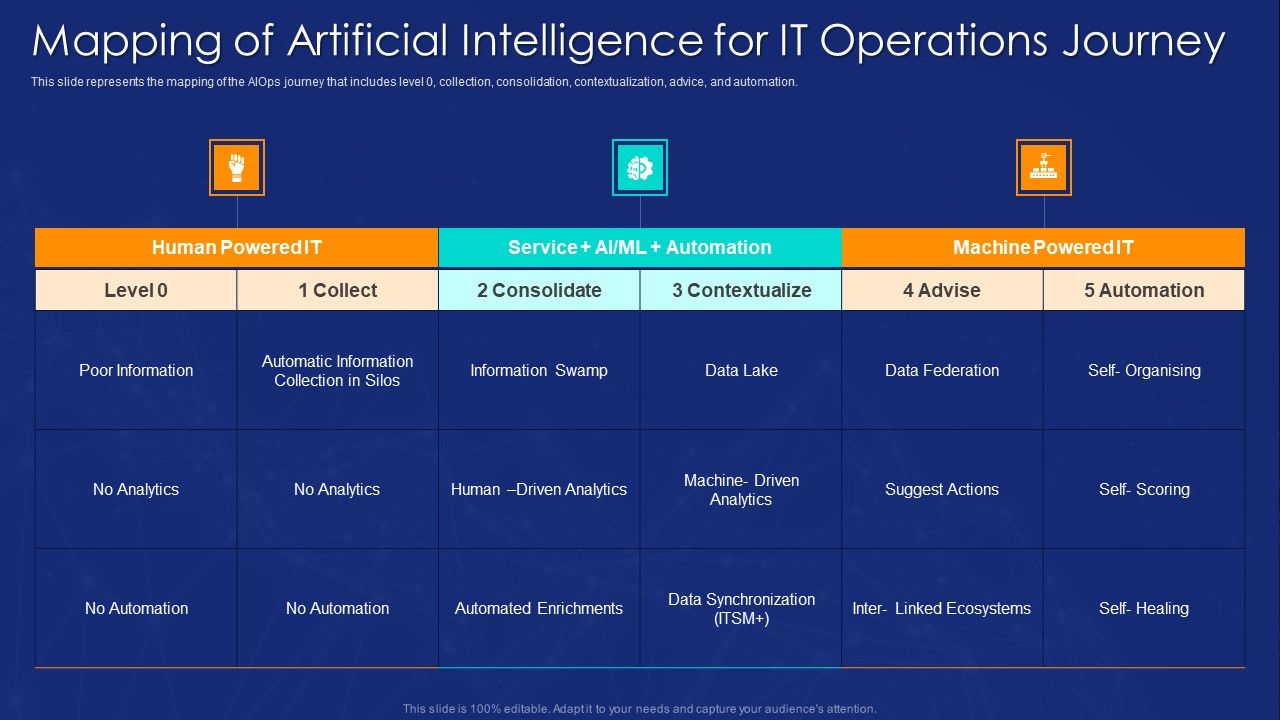 Mapping of Artificial Intelligence for IT Operations Journey

This slide represents the mapping of the AIOps journey that includes level 0, collection, consolidation, contextualization, advice, and automation.

| Human Powered IT | | Service + AI/ML + Automation | | Machine Powered IT | |
|---|---|---|---|---|---|
| Level 0 | 1 Collect | 2 Consolidate | 3 Contextualize | 4 Advise | 5 Automation |
| Poor Information | Automatic Information Collection in Silos | Information Swamp | Data Lake | Data Federation | Self- Organising |
| No Analytics | No Analytics | Human –Driven Analytics | Machine- Driven Analytics | Suggest Actions | Self- Scoring |
| No Automation | No Automation | Automated Enrichments | Data Synchronization (ITSM+) | Inter- Linked Ecosystems | Self- Healing |

This slide is 100% editable. Adapt it to your needs and capture your audience's attention.